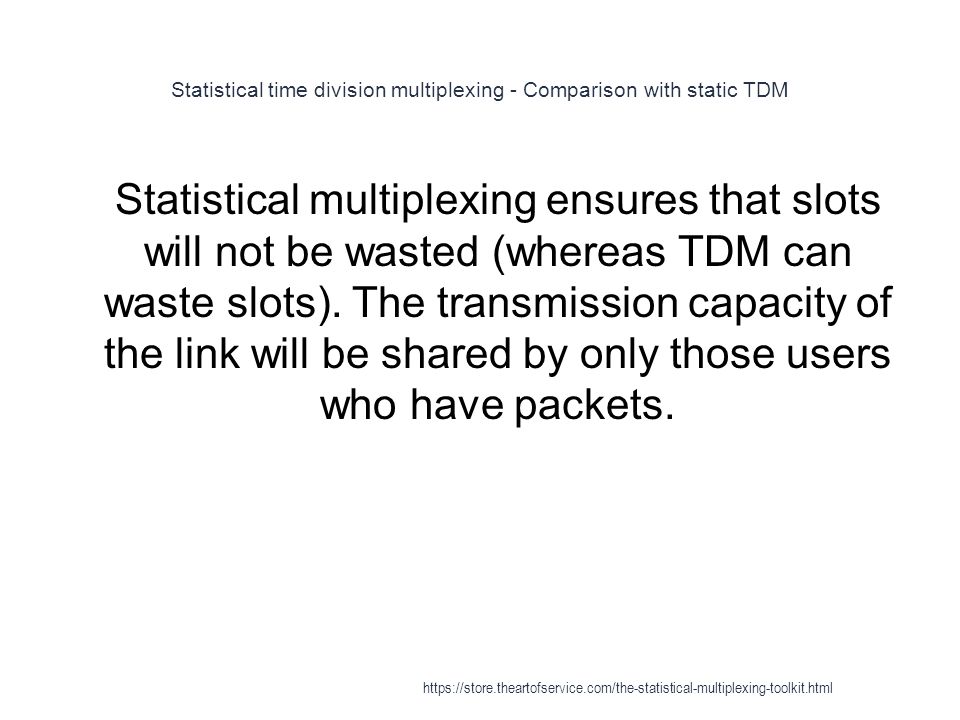 Statistical time division multiplexing - Comparison with static TDM

Statistical multiplexing ensures that slots will not be wasted (whereas TDM can waste slots). The transmission capacity of the link will be shared by only those users who have packets.

https://store.theartofservice.com/the-statistical-multiplexing-toolkit.html